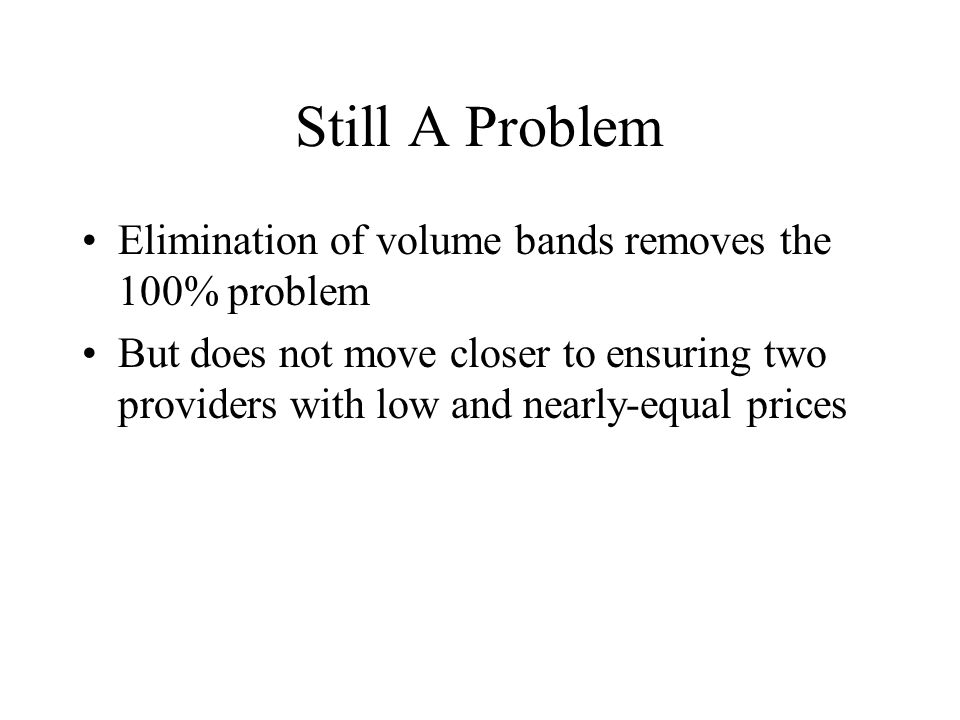 Still A Problem

• Elimination of volume bands removes the 100% problem

• But does not move closer to ensuring two providers with low and nearly-equal prices